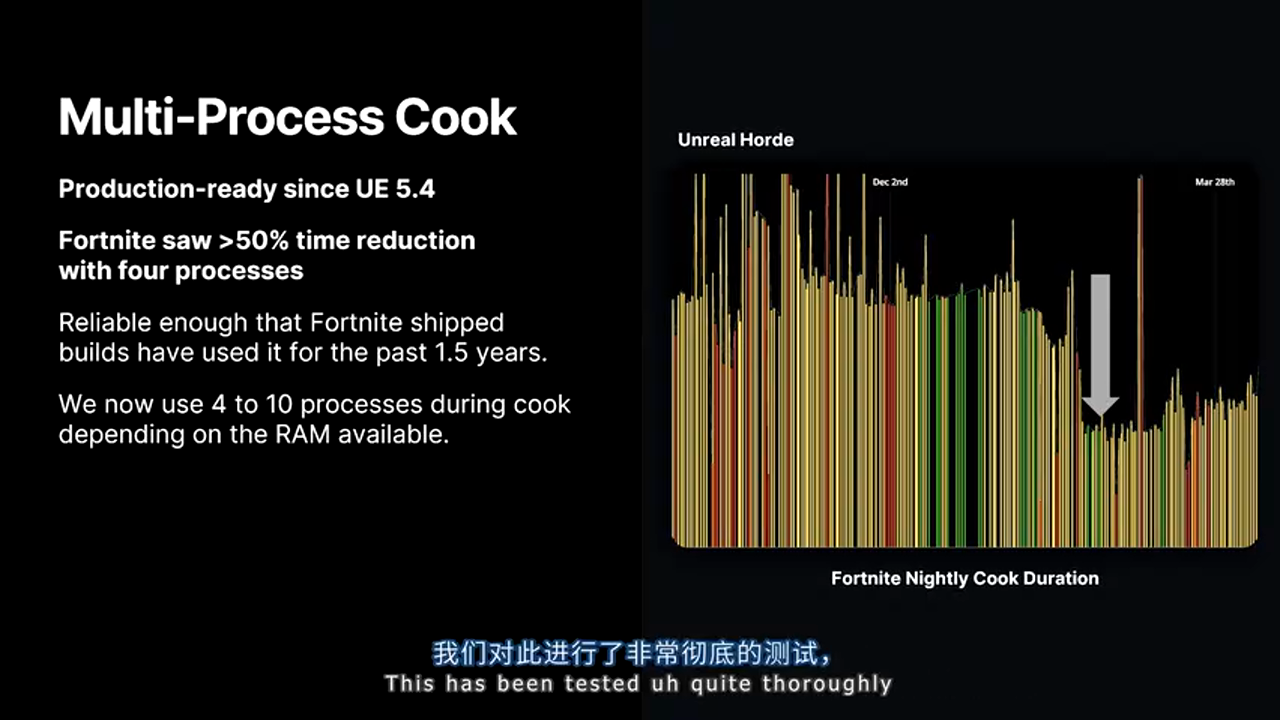 Multi-Process Cook

Production-ready since UE 5.4

Fortnite saw >50% time reduction with four processes

Reliable enough that Fortnite shipped builds have used it for the past 1.5 years.

We now use 4 to 10 processes during cook depending on the RAM available.

Unreal Horde

Dec 2nd

Mar 28th

Fortnite Nightly Cook Duration

我们对此进行了非常彻底的测试，
This has been tested uh quite thoroughly